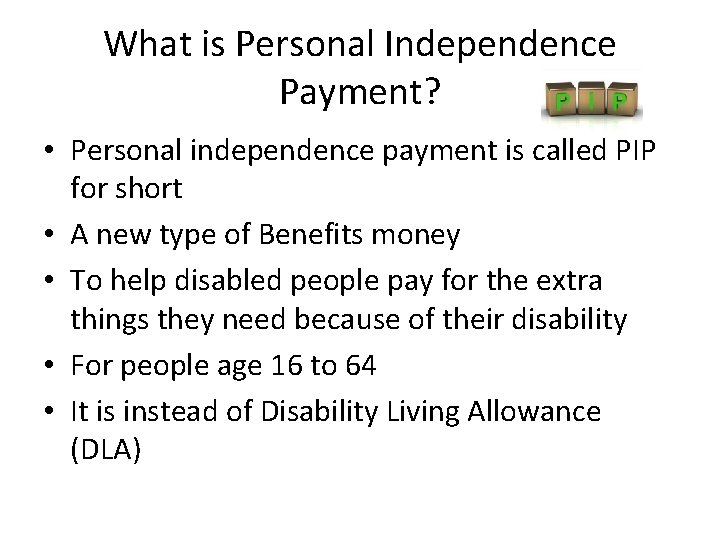 What is Personal Independence Payment?

PIP

• Personal independence payment is called PIP for short
• A new type of Benefits money
• To help disabled people pay for the extra things they need because of their disability
• For people age 16 to 64
• It is instead of Disability Living Allowance (DLA)